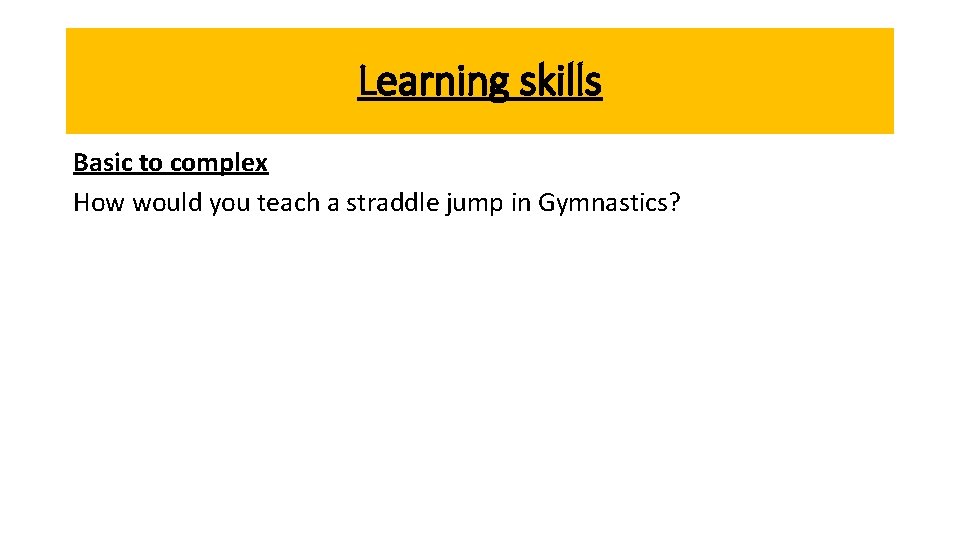 Learning skills

Basic to complex
How would you teach a straddle jump in Gymnastics?